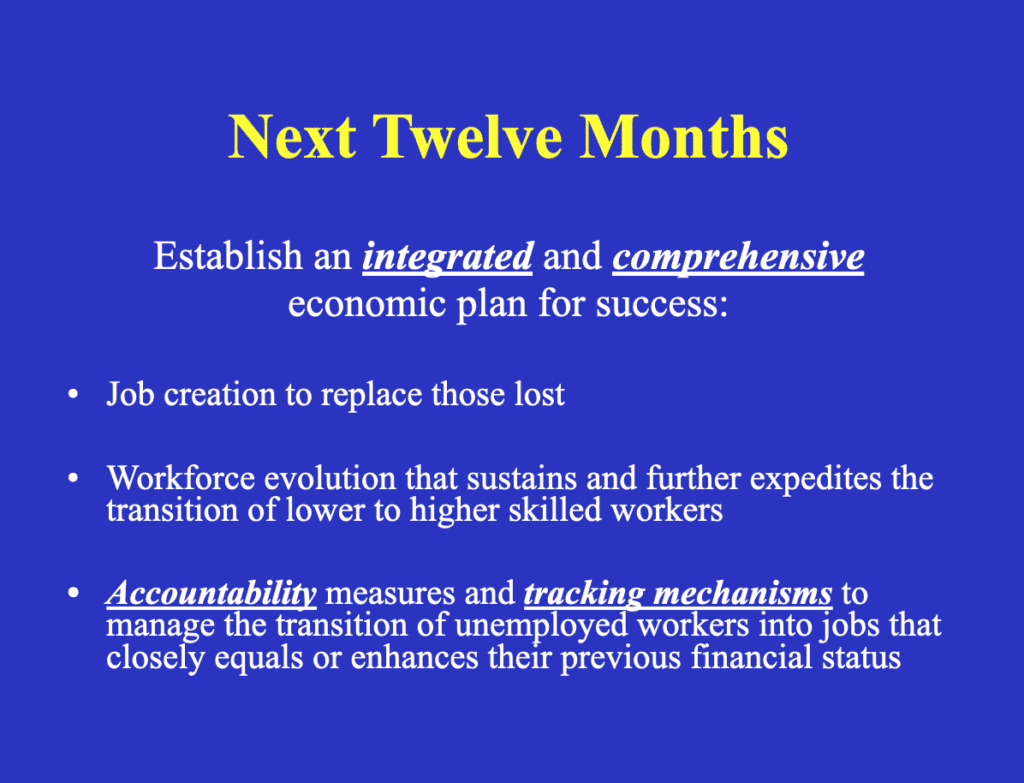 Next Twelve Months

Establish an integrated and comprehensive economic plan for success:

• Job creation to replace those lost

• Workforce evolution that sustains and further expedites the transition of lower to higher skilled workers

• Accountability measures and tracking mechanisms to manage the transition of unemployed workers into jobs that closely equals or enhances their previous financial status